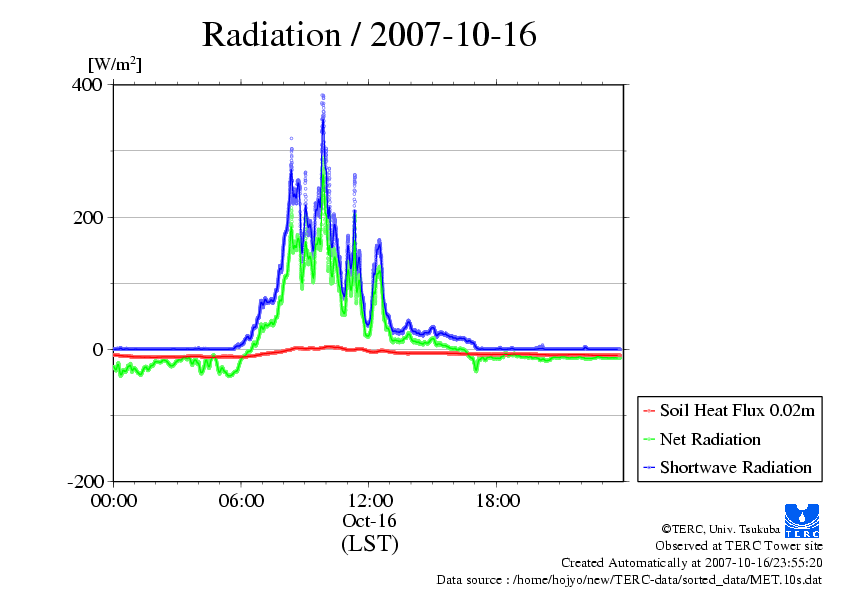 Radiation / 2007-10-16

[W/m$^2$]

400

200

0

-200

00:00

06:00

12:00

18:00

Oct-16

(LST)

Soil Heat Flux 0.02m

Net Radiation

Shortwave Radiation

TERC

©TERC, Univ. Tsukuba

Observed at TERC Tower site

Created Automatically at 2007-10-16/23:55:20

Data source : /home/hojyo/new/TERC-data/sorted_data/MET.10s.dat